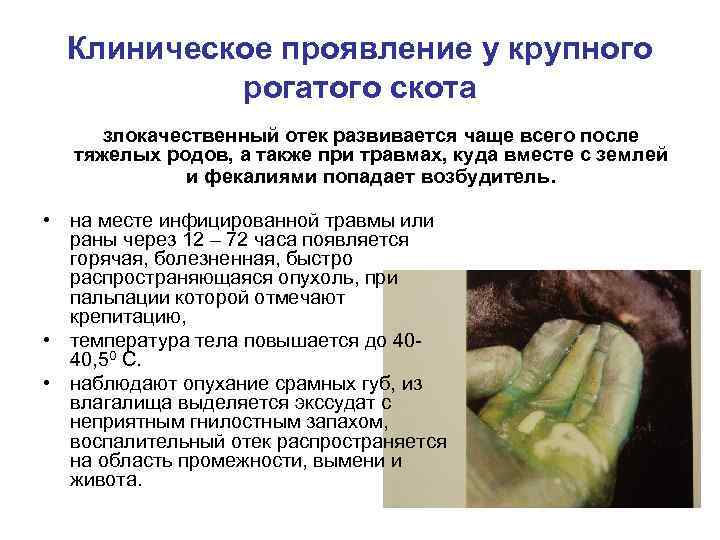 Клиническое проявление у крупного рогатого скота

злокачественный отек развивается чаще всего после тяжелых родов, а также при травмах, куда вместе с землей и фекалиями попадает возбудитель.

• на месте инфицированной травмы или раны через 12 – 72 часа появляется горячая, болезненная, быстро распространяющаяся опухоль, при пальпации которой отмечают крепитацию,
• температура тела повышается до 40-40,5$^0$ С.
• наблюдают опухание срамных губ, из влагалища выделяется экссудат с неприятным гнилостным запахом, воспалительный отек распространяется на область промежности, вымени и живота.